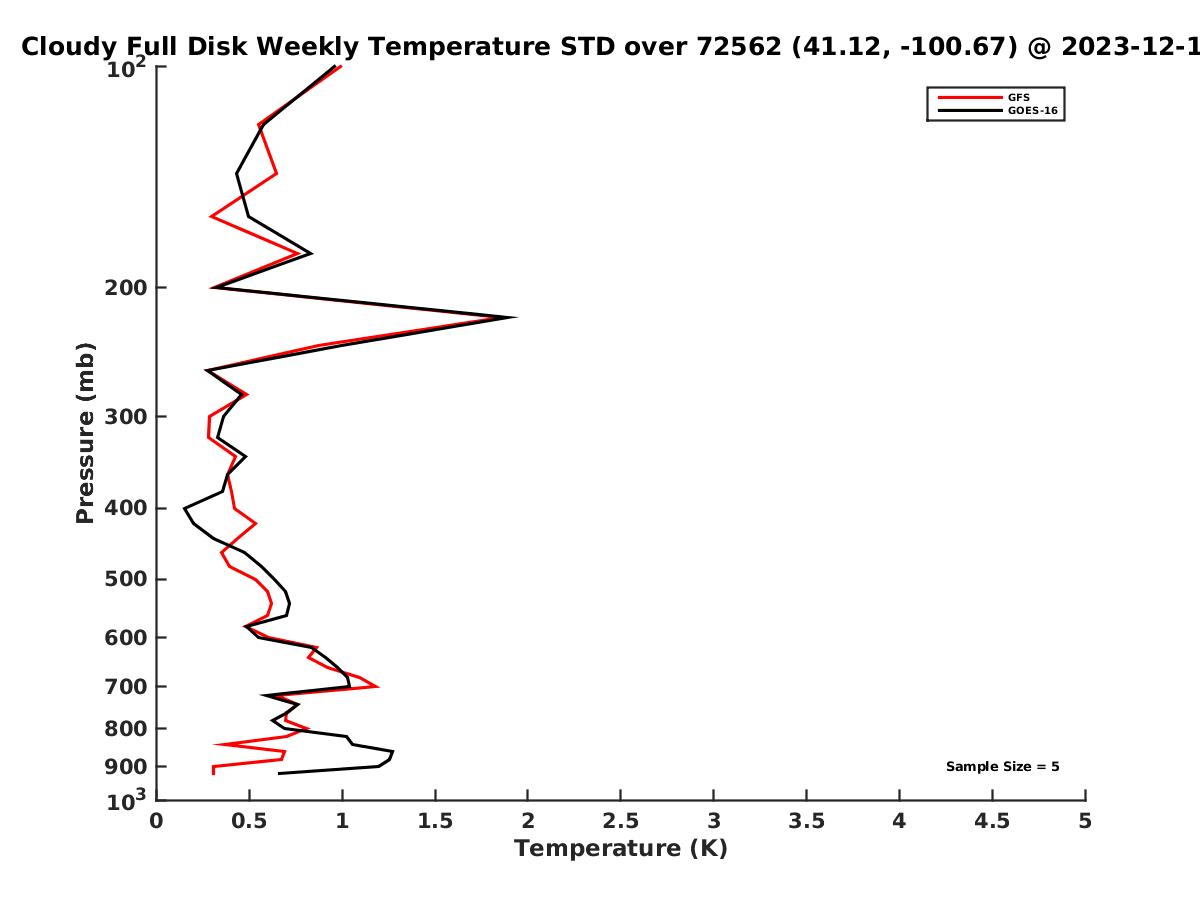 Cloudy Full Disk Weekly Temperature STD over 72562 (41.12, -100.67) @ 2023-12-1

GFS
GOES-16

Pressure (mb)

$10^2$
200
300
400
500
600
700
800
900
$10^3$

Sample Size = 5

0 0.5 1 1.5 2 2.5 3 3.5 4 4.5 5
Temperature (K)